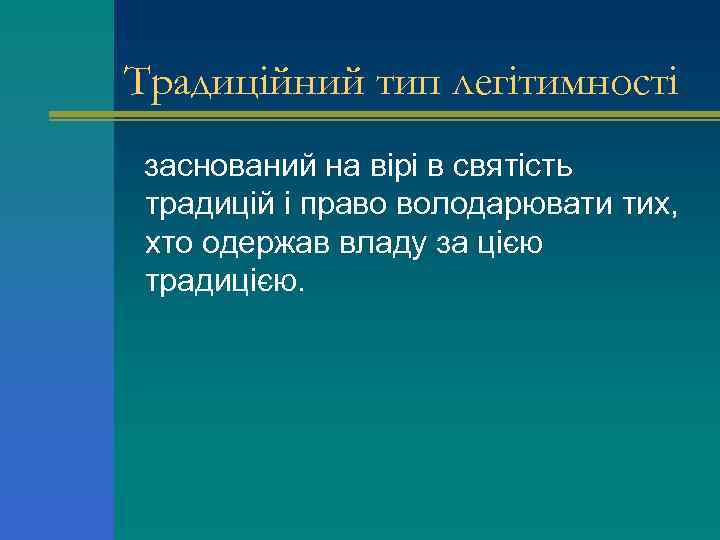 Традиційний тип легітимності

заснований на вірі в святість традицій і право володарювати тих, хто одержав владу за цією традицією.